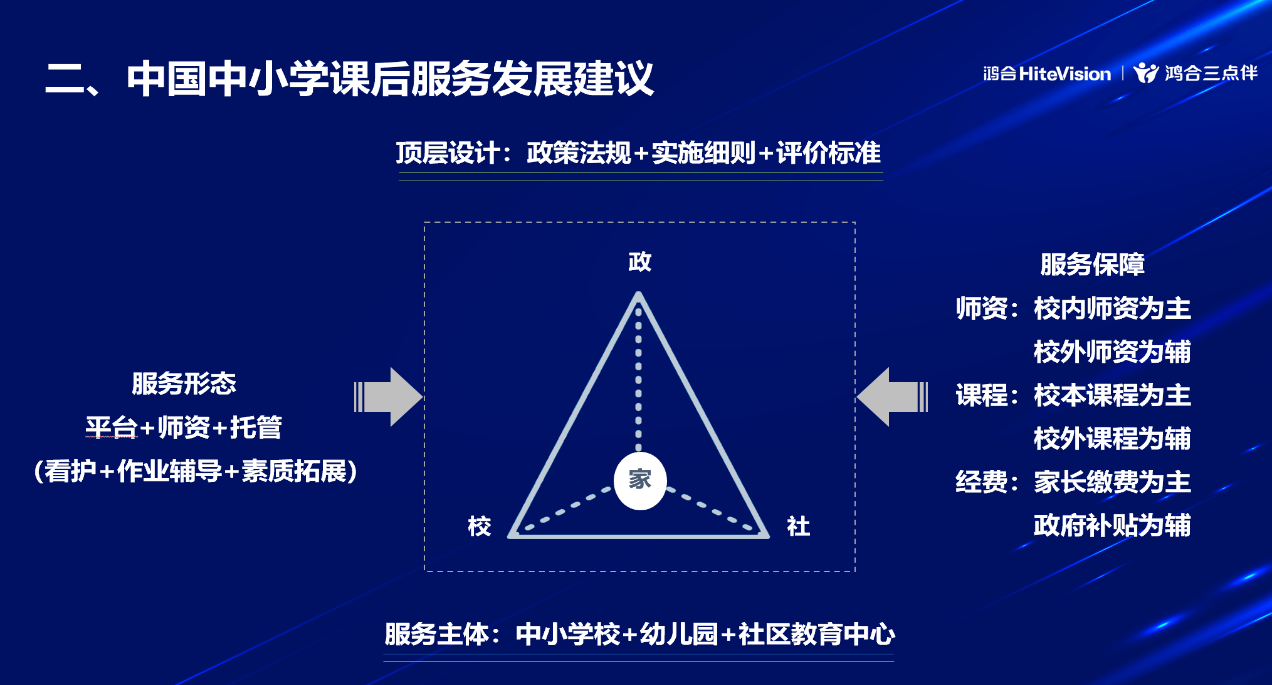 二、中国中小学课后服务发展建议

鸿合 HiteVision | 鸿合三点伴

顶层设计：政策法规+实施细则+评价标准

服务形态
平台+师资+托管
（看护+作业辅导+素质拓展）

政
家
校
社

服务保障
师资：校内师资为主
校外师资为辅
课程：校本课程为主
校外课程为辅
经费：家长缴费为主
政府补贴为辅

服务主体：中小学校+幼儿园+社区教育中心